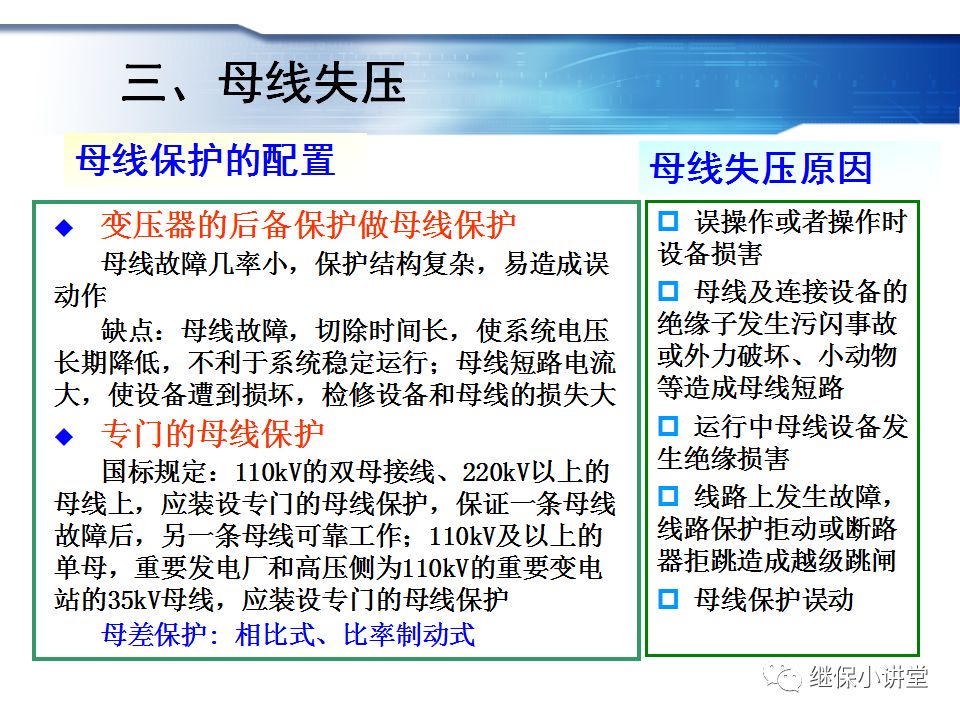 三、母线失压

母线保护的配置

◆ 变压器的后备保护做母线保护

母线故障几率小，保护结构复杂，易造成误动作

缺点：母线故障，切除时间长，使系统电压长期降低，不利于系统稳定运行；母线短路电流大，使设备遭到损坏，检修设备和母线的损失大

◆ 专门的母线保护

国标规定：110kV的双母接线、220kV以上的母线上，应装设专门的母线保护，保证一条母线故障后，另一条母线可靠工作；110kV及以上的单母，重要发电厂和高压侧为110kV的重要变电站的35kV母线，应装设专门的母线保护

母差保护：相比式、比率制动式

母线失压原因

□ 误操作或者操作时设备损害

□ 母线及连接设备的绝缘子发生污闪事故或外力破坏、小动物等造成母线短路

□ 运行中母线设备发生绝缘损害

□ 线路上发生故障，线路保护拒动或断路器拒跳造成越级跳闸

□ 母线保护误动

继保小讲堂